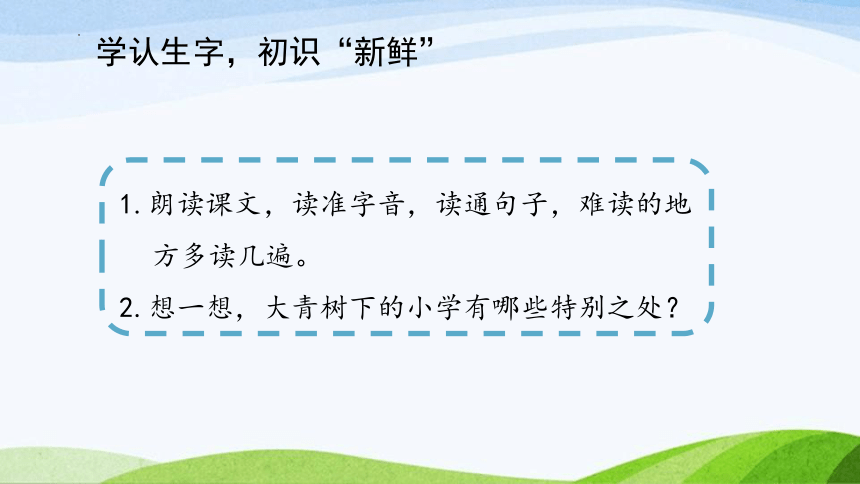 学认生字，初识“新鲜”

1. 朗读课文，读准字音，读通句子，难读的地方多读几遍。

2. 想一想，大青树下的小学有哪些特别之处？